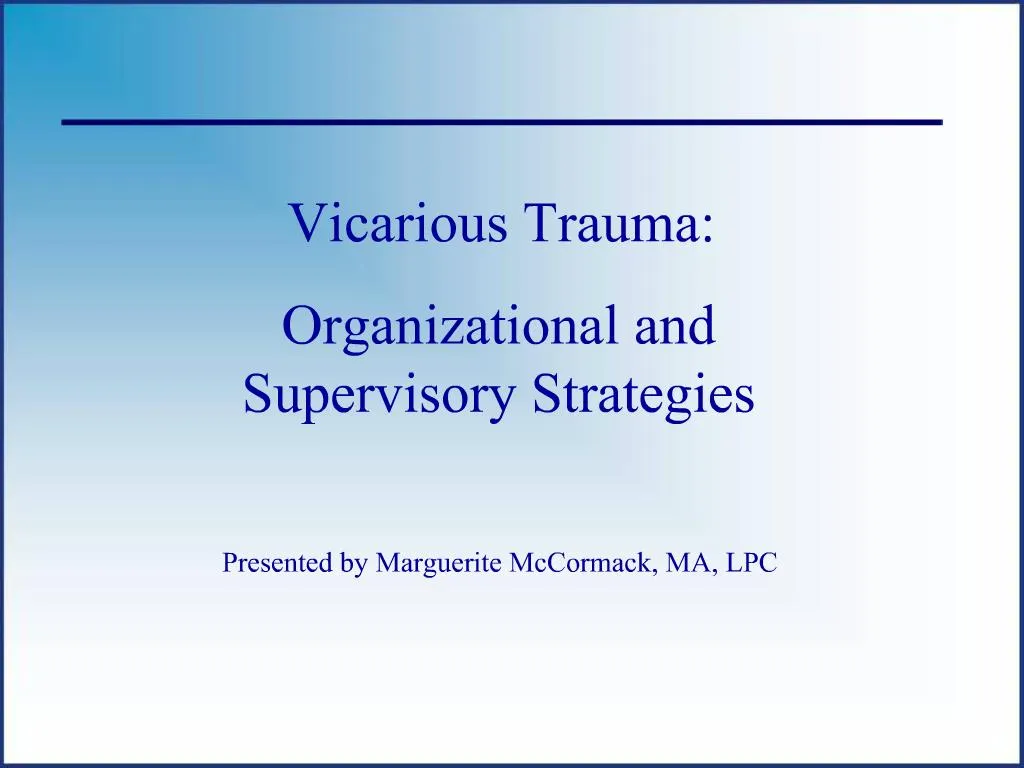 Vicarious Trauma:

Organizational and Supervisory Strategies

Presented by Marguerite McCormack, MA, LPC